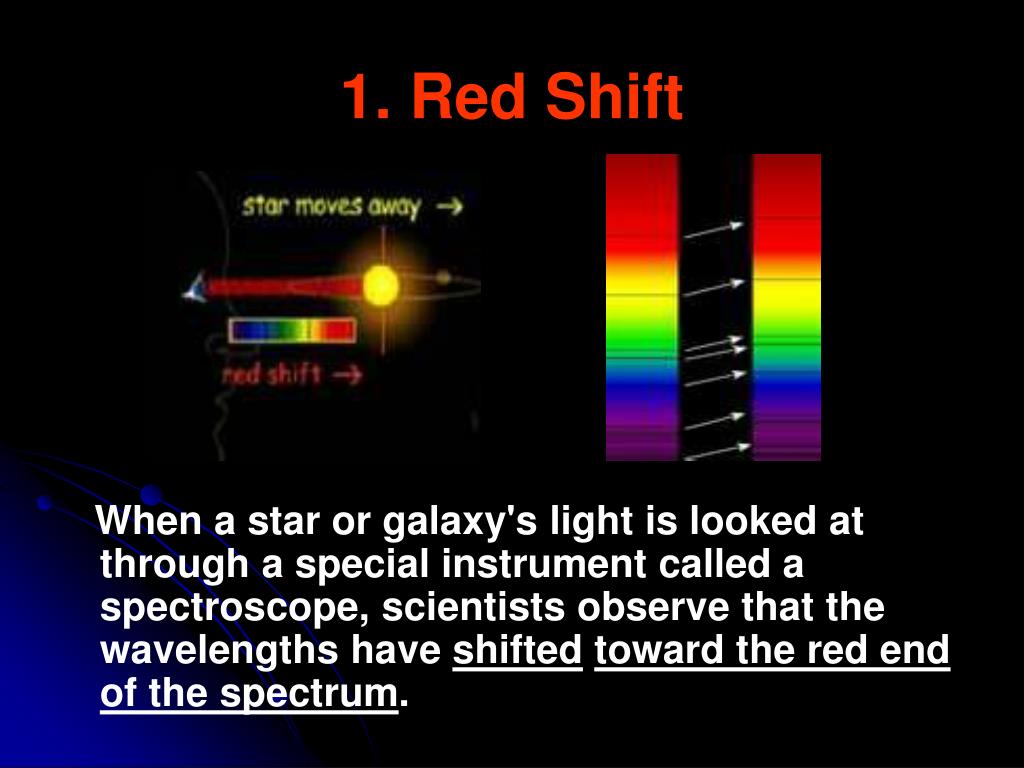 1. Red Shift

star moves away →

red shift →

When a star or galaxy's light is looked at through a special instrument called a spectroscope, scientists observe that the wavelengths have shifted toward the red end of the spectrum.